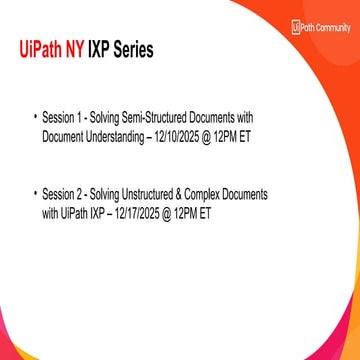 UiPath Community

UiPath NY IXP Series

• Session 1 - Solving Semi-Structured Documents with Document Understanding – 12/10/2025 @ 12PM ET

• Session 2 - Solving Unstructured & Complex Documents with UiPath IXP – 12/17/2025 @ 12PM ET